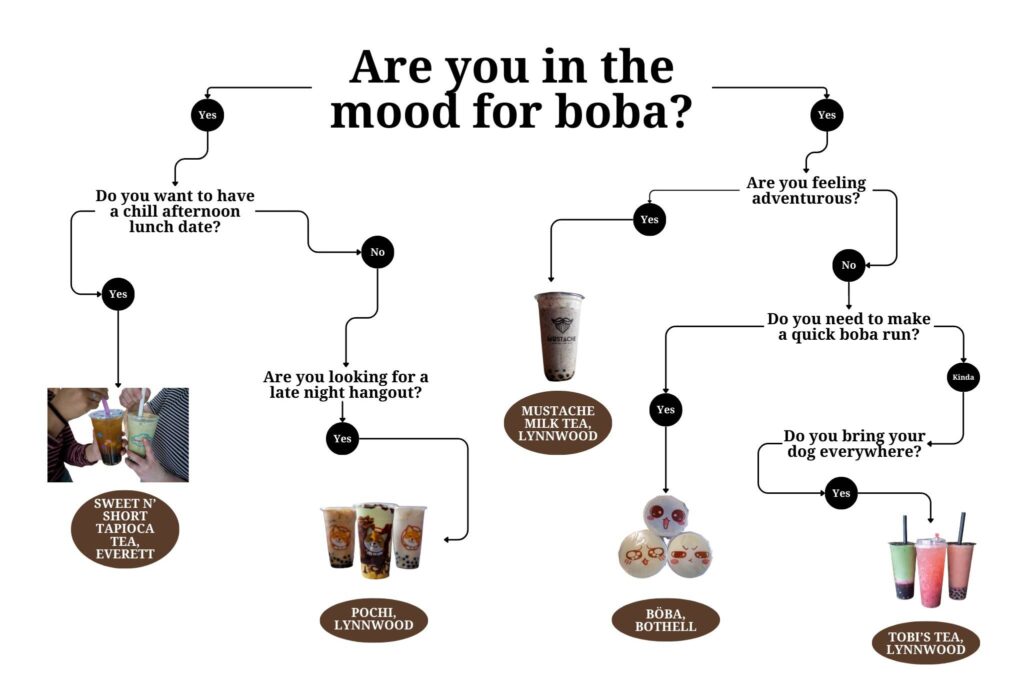 Are you in the mood for boba?

Yes

Do you want to have a chill afternoon lunch date?

Yes

SWEET N' SHORT TAPIOCA TEA, EVERETT

No

Are you looking for a late night hangout?

Yes

POCHI, LYNNWOOD

Yes

Are you feeling adventurous?

Yes

MUSTACHE

MUSTACHE MILK TEA, LYNNWOOD

No

Do you need to make a quick boba run?

Yes

BÖBA, BOTHELL

Kinda

Do you bring your dog everywhere?

Yes

TOBI'S TEA, LYNNWOOD